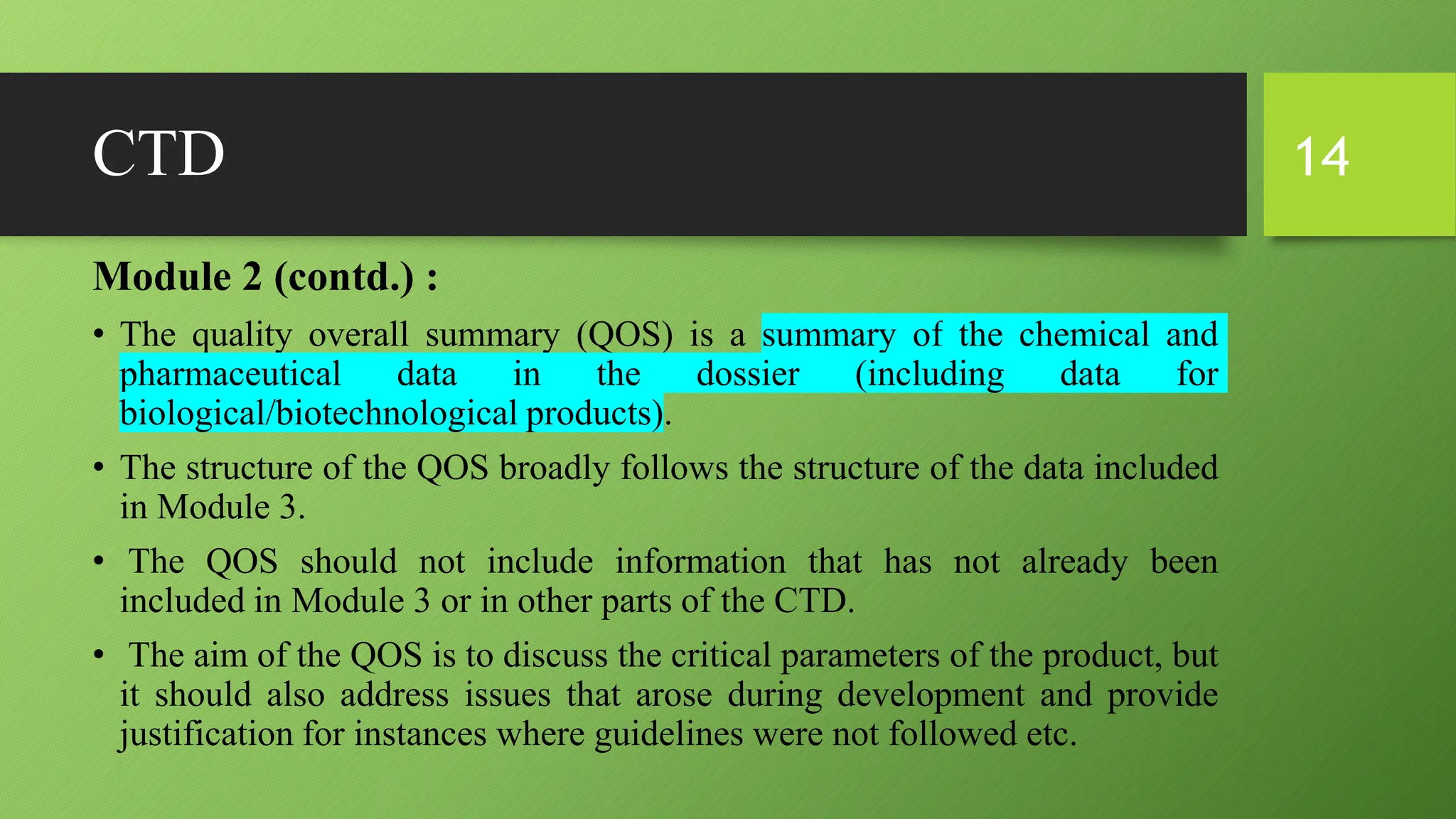 CTD

14

Module 2 (contd.) :

• The quality overall summary (QOS) is a summary of the chemical and pharmaceutical data in the dossier (including data for biological/biotechnological products).

• The structure of the QOS broadly follows the structure of the data included in Module 3.

• The QOS should not include information that has not already been included in Module 3 or in other parts of the CTD.

• The aim of the QOS is to discuss the critical parameters of the product, but it should also address issues that arose during development and provide justification for instances where guidelines were not followed etc.